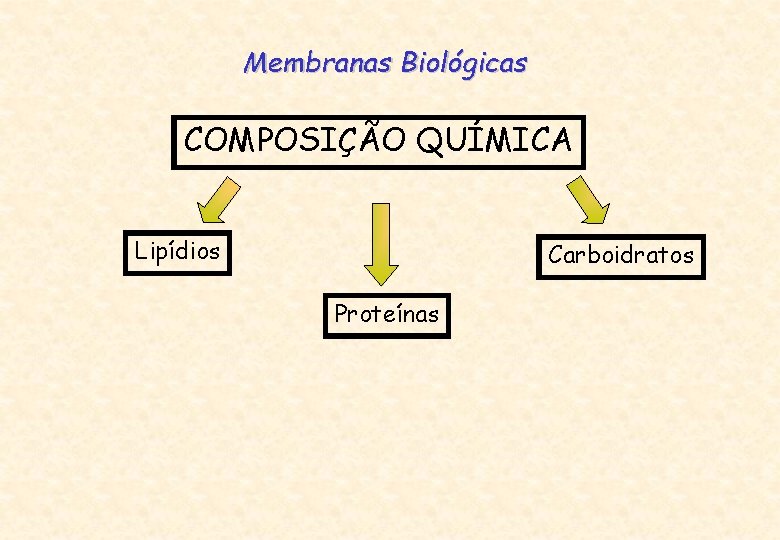 Membranas Biológicas

COMPOSIÇÃO QUÍMICA

Lipídios

Proteínas

Carboidratos